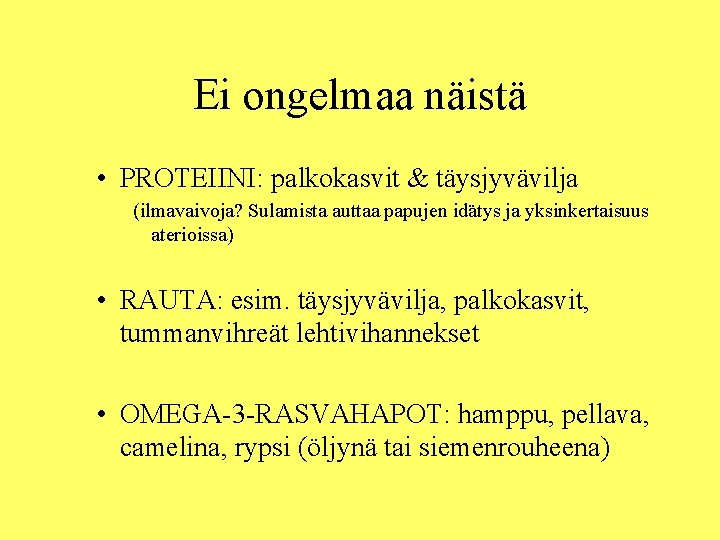 Ei ongelmaa näistä

• PROTEIINI: palkokasvit & täysjyvävilja
(ilmavaivoja? Sulamista auttaa papujen idätys ja yksinkertaisuus aterioissa)

• RAUTA: esim. täysjyvävilja, palkokasvit, tummanvihreät lehtivihannekset

• OMEGA-3-RASVAHAPOT: hamppu, pellava, camelina, rypsi (öljynä tai siemenrouheena)